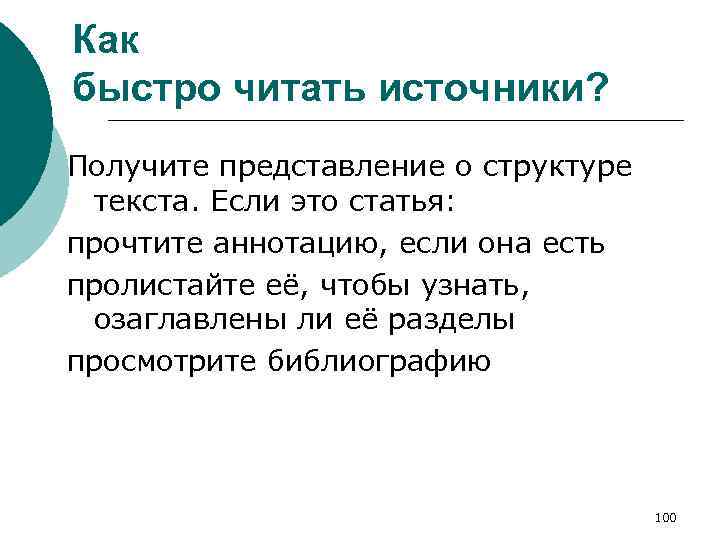 Как
быстро читать источники?

Получите представление о структуре текста. Если это статья:

прочтите аннотацию, если она есть

пролистайте её, чтобы узнать, озаглавлены ли её разделы

просмотрите библиографию

100